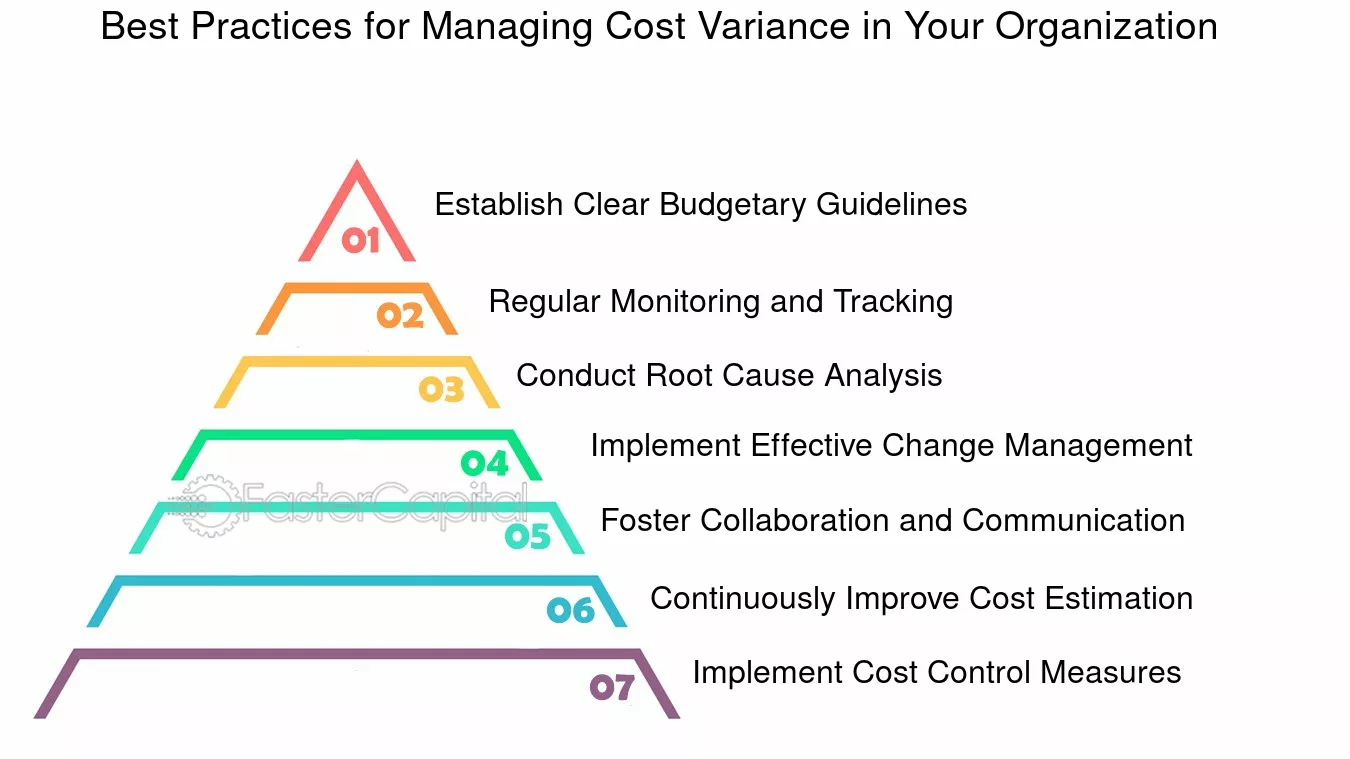 Best Practices for Managing Cost Variance in Your Organization

01 Establish Clear Budgetary Guidelines

02 Regular Monitoring and Tracking

03 Conduct Root Cause Analysis

04 Implement Effective Change Management

FasterCapital

05 Foster Collaboration and Communication

06 Continuously Improve Cost Estimation

07 Implement Cost Control Measures